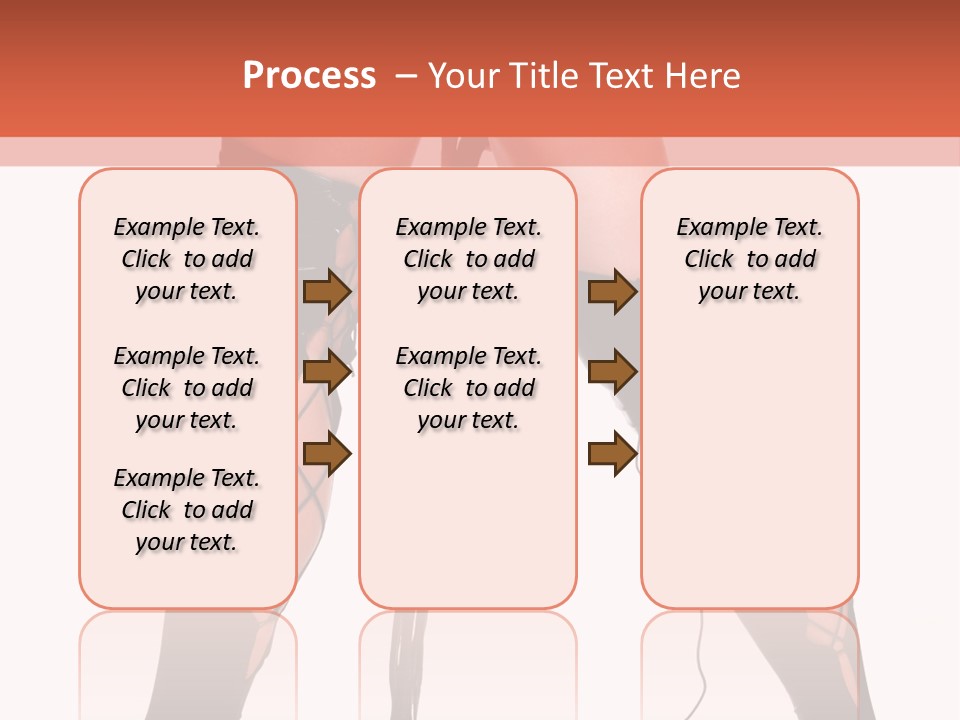 Process – Your Title Text Here

Example Text. Click to add your text.

Example Text. Click to add your text.

Example Text. Click to add your text.

Example Text. Click to add your text.

Example Text. Click to add your text.

Example Text. Click to add your text.